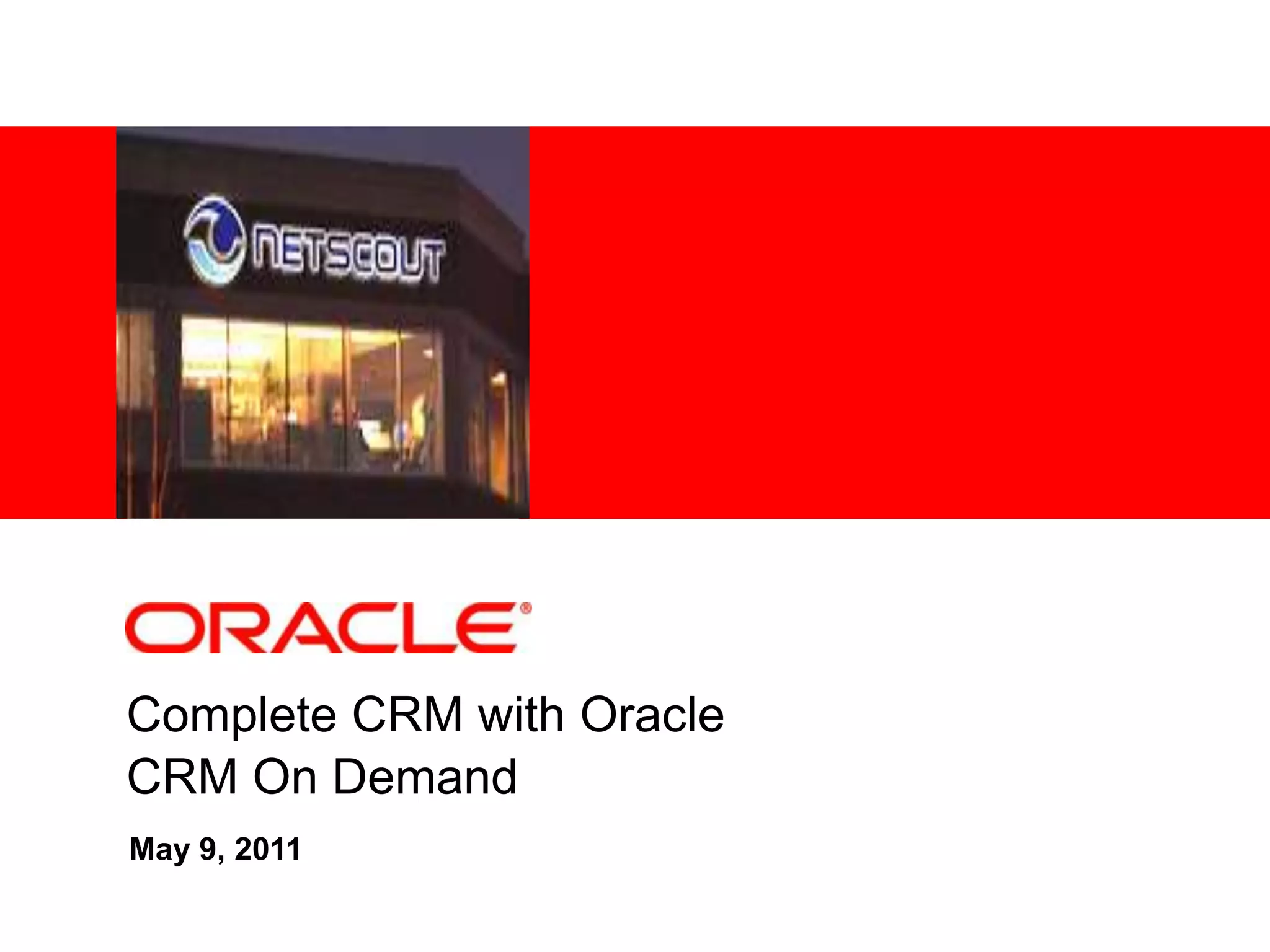 NETSCOUT

ORACLE®

Complete CRM with Oracle CRM On Demand

May 9, 2011